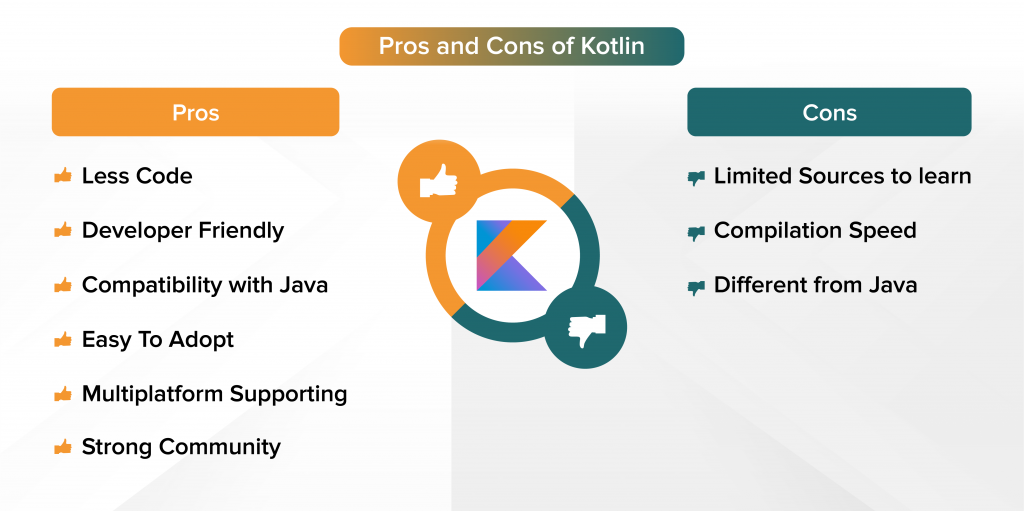 Pros and Cons of Kotlin

Pros

Less Code

Developer Friendly

Compatibility with Java

Easy To Adopt

Multiplatform Supporting

Strong Community

Cons

Limited Sources to learn

Compilation Speed

Different from Java